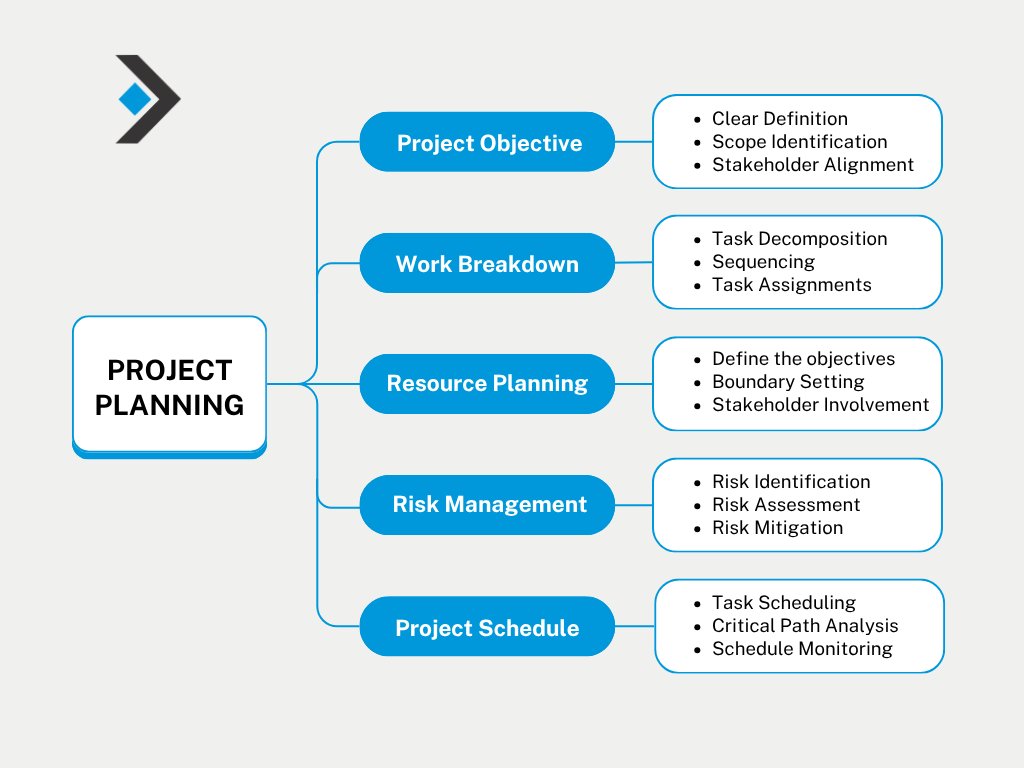 PROJECT PLANNING

Project Objective
- Clear Definition
- Scope Identification
- Stakeholder Alignment

Work Breakdown
- Task Decomposition
- Sequencing
- Task Assignments

Resource Planning
- Define the objectives
- Boundary Setting
- Stakeholder Involvement

Risk Management
- Risk Identification
- Risk Assessment
- Risk Mitigation

Project Schedule
- Task Scheduling
- Critical Path Analysis
- Schedule Monitoring